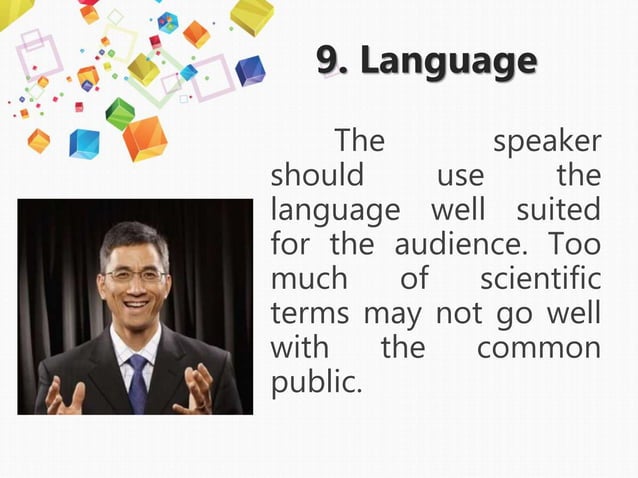 9. Language

The speaker should use the language well suited for the audience. Too much of scientific terms may not go well with the common public.